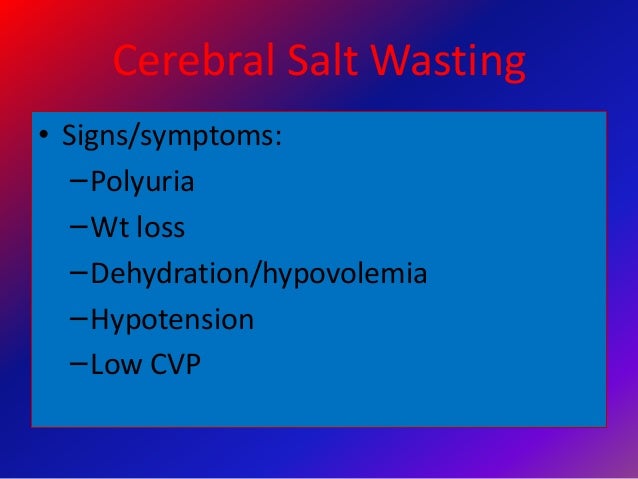 Cerebral Salt Wasting

• Signs/symptoms:
– Polyuria
– Wt loss
– Dehydration/hypovolemia
– Hypotension
– Low CVP